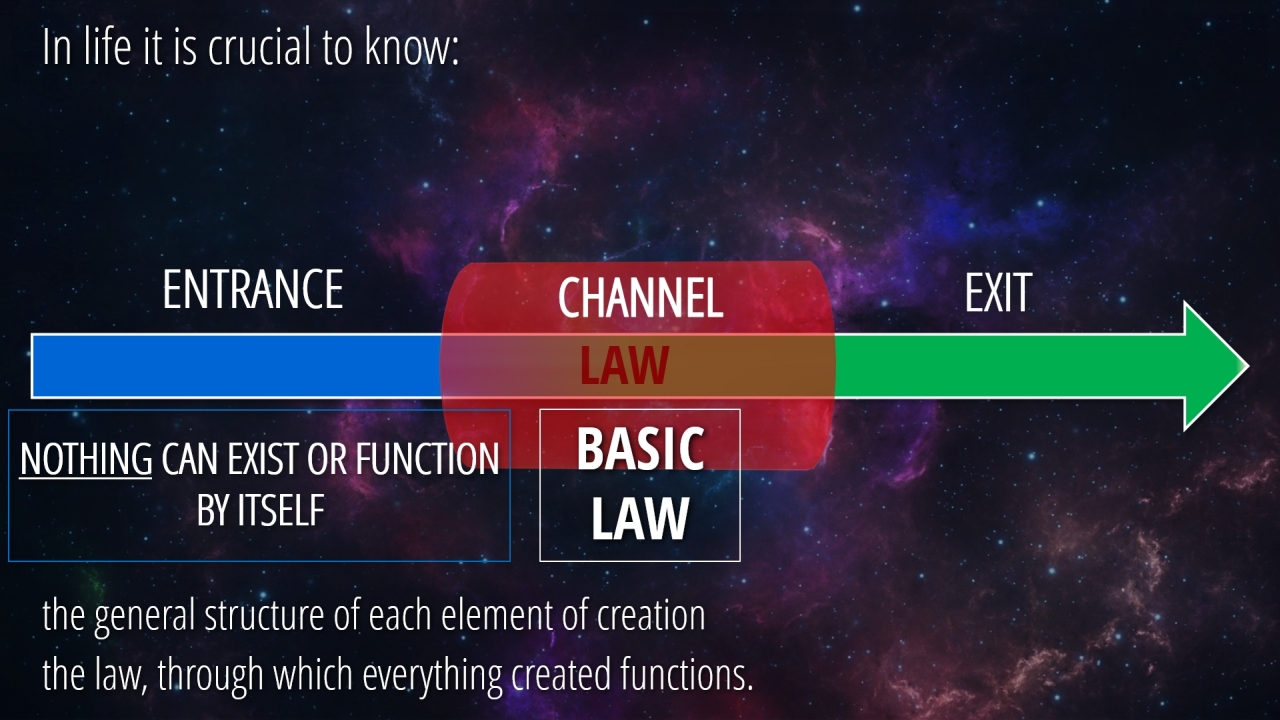 In life it is crucial to know:

ENTRANCE

CHANNEL

LAW

EXIT

NOTHING CAN EXIST OR FUNCTION BY ITSELF

BASIC LAW

the general structure of each element of creation
the law, through which everything created functions.